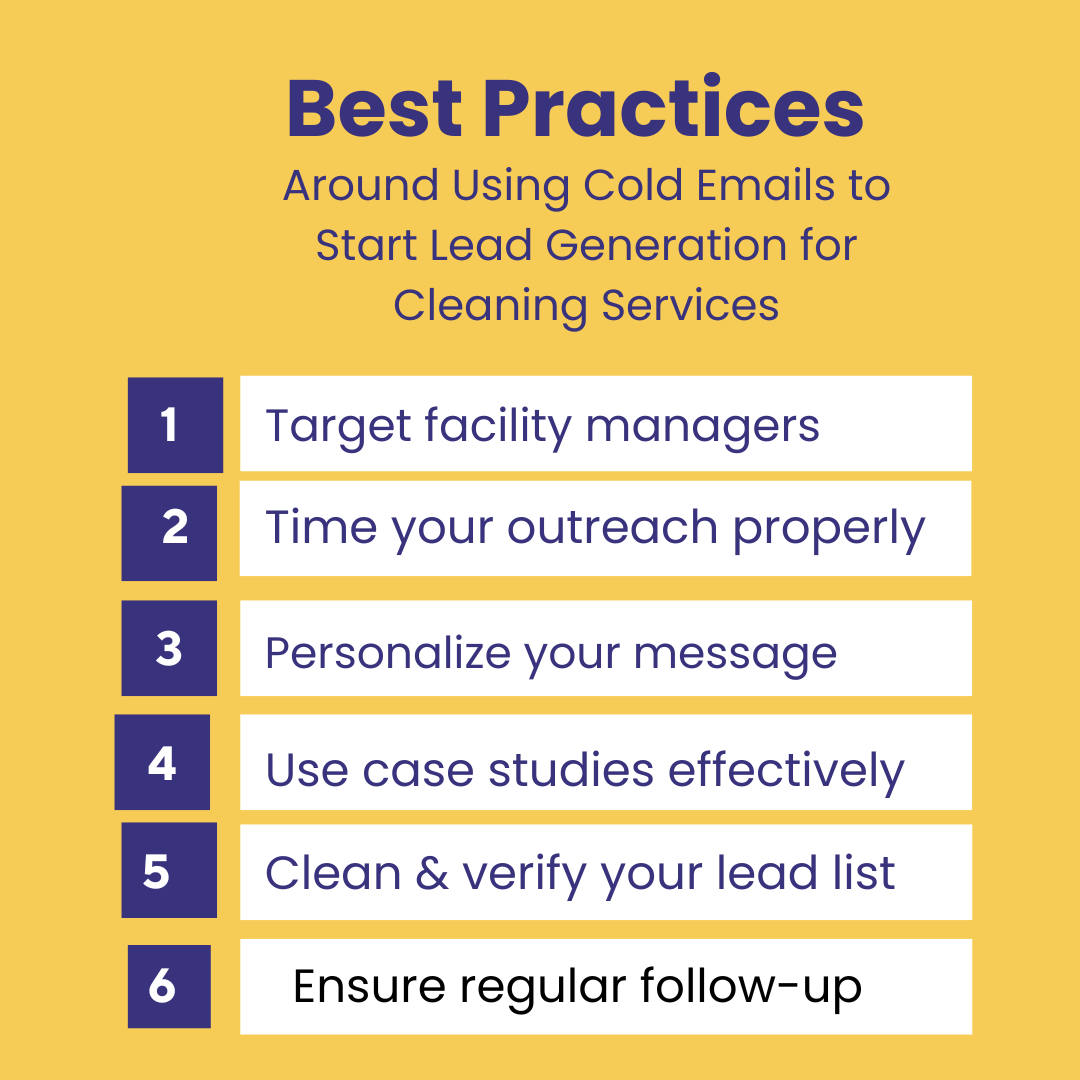 Best Practices

Around Using Cold Emails to Start Lead Generation for Cleaning Services

1 Target facility managers

2 Time your outreach properly

3 Personalize your message

4 Use case studies effectively

5 Clean & verify your lead list

6 Ensure regular follow-up